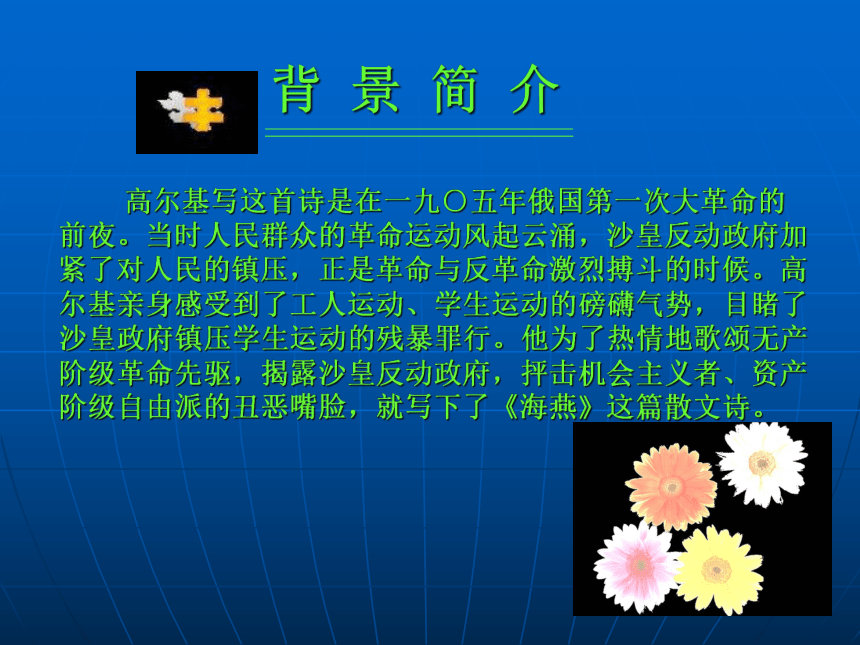 背 景 简 介

高尔基写这首诗是在一九〇五年俄国第一次大革命的前夜。当时人民群众的革命运动风起云涌，沙皇反动政府加紧了对人民的镇压，正是革命与反革命激烈搏斗的时候。高尔基亲身感受到了工人运动、学生运动的磅礴气势，目睹了沙皇政府镇压学生运动的残暴罪行。他为了热情地歌颂无产阶级革命先驱，揭露沙皇反动政府，抨击机会主义者、资产阶级自由派的丑恶嘴脸，就写下了《海燕》这篇散文诗。